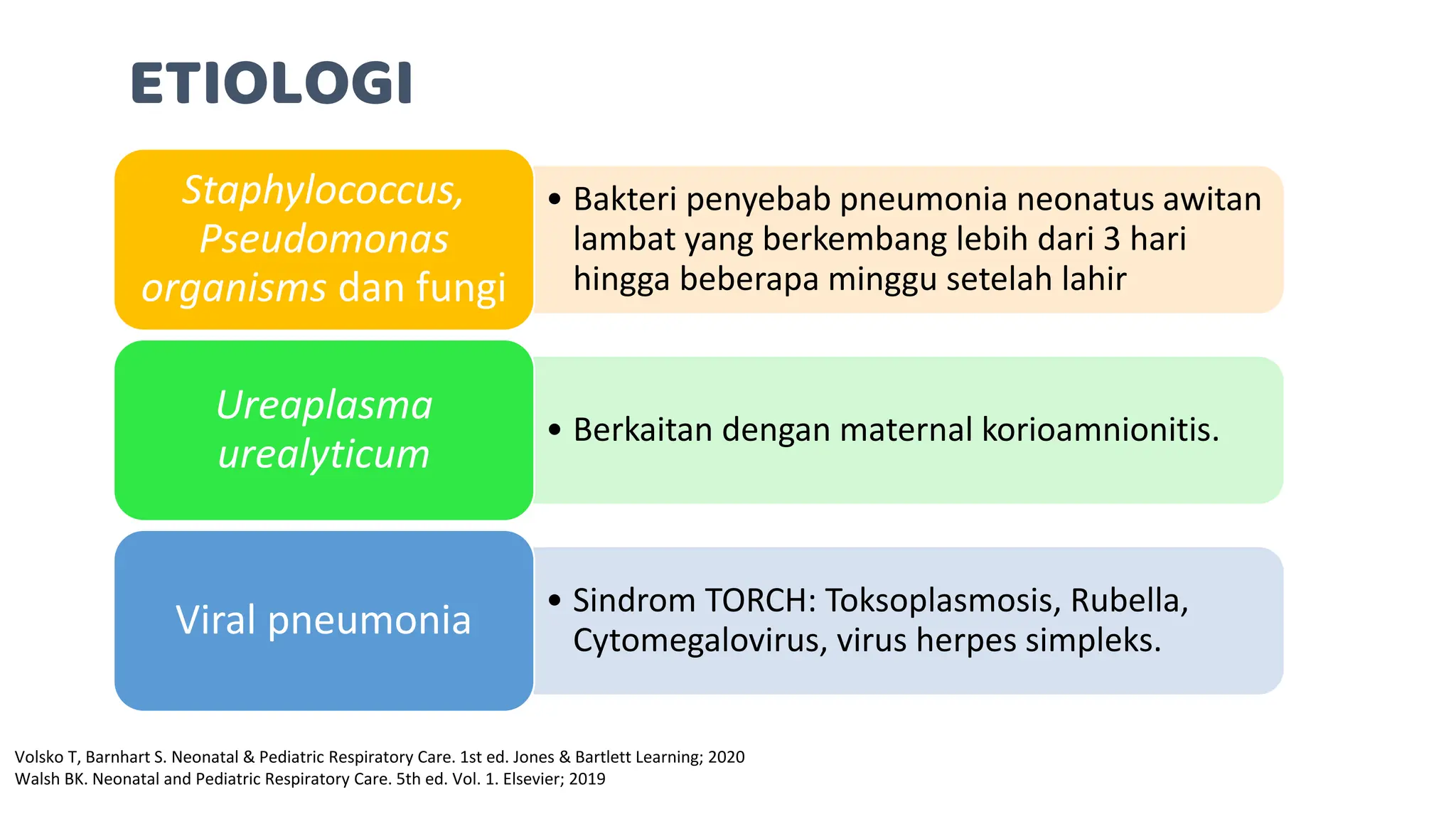 ETIOLOGI

Staphylococcus, Pseudomonas organisms dan fungi

• Bakteri penyebab pneumonia neonatus awitan lambat yang berkembang lebih dari 3 hari hingga beberapa minggu setelah lahir

Ureaplasma urealyticum

• Berkaitan dengan maternal korioamnionitis.

Viral pneumonia

• Sindrom TORCH: Toksoplasmosis, Rubella, Cytomegalovirus, virus herpes simpleks.

Volsko T, Barnhart S. Neonatal & Pediatric Respiratory Care. 1st ed. Jones & Bartlett Learning; 2020
Walsh BK. Neonatal and Pediatric Respiratory Care. 5th ed. Vol. 1. Elsevier; 2019